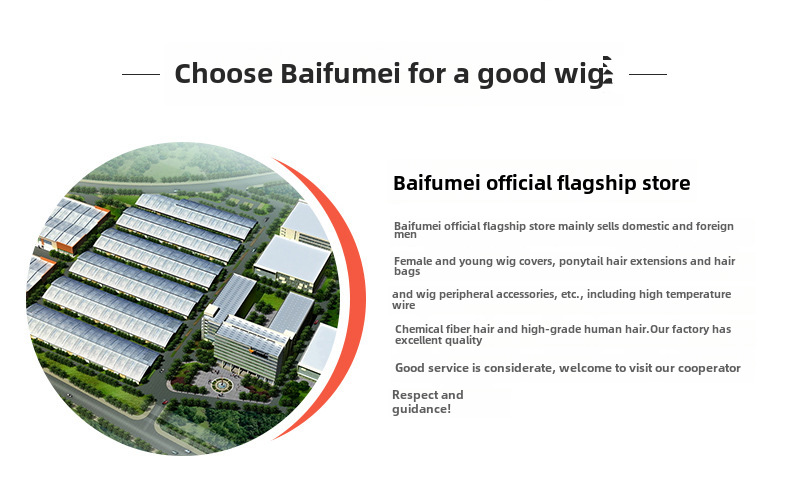 Choose Baifumei for a good wig

Baifumei official flagship store

Baifumei official flagship store mainly sells domestic and foreign men

Female and young wig covers, ponytail hair extensions and hair bags

and wig peripheral accessories, etc., including high temperature wire

Chemical fiber hair and high-grade human hair.Our factory has excellent quality

Good service is considerate, welcome to visit our cooperator

Respect and guidance!